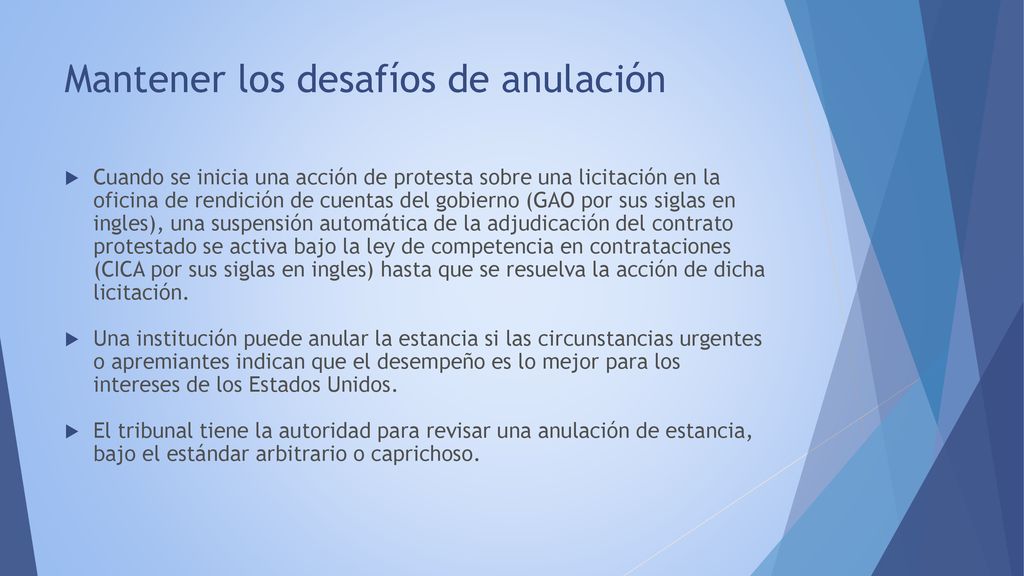 Mantener los desafíos de anulación

Cuando se inicia una acción de protesta sobre una licitación en la oficina de rendición de cuentas del gobierno (GAO por sus siglas en ingles), una suspensión automática de la adjudicación del contrato protestado se activa bajo la ley de competencia en contrataciones (CICA por sus siglas en ingles) hasta que se resuelva la acción de dicha licitación.

Una institución puede anular la estancia si las circunstancias urgentes o apremiantes indican que el desempeño es lo mejor para los intereses de los Estados Unidos.

El tribunal tiene la autoridad para revisar una anulación de estancia, bajo el estándar arbitrario o caprichoso.